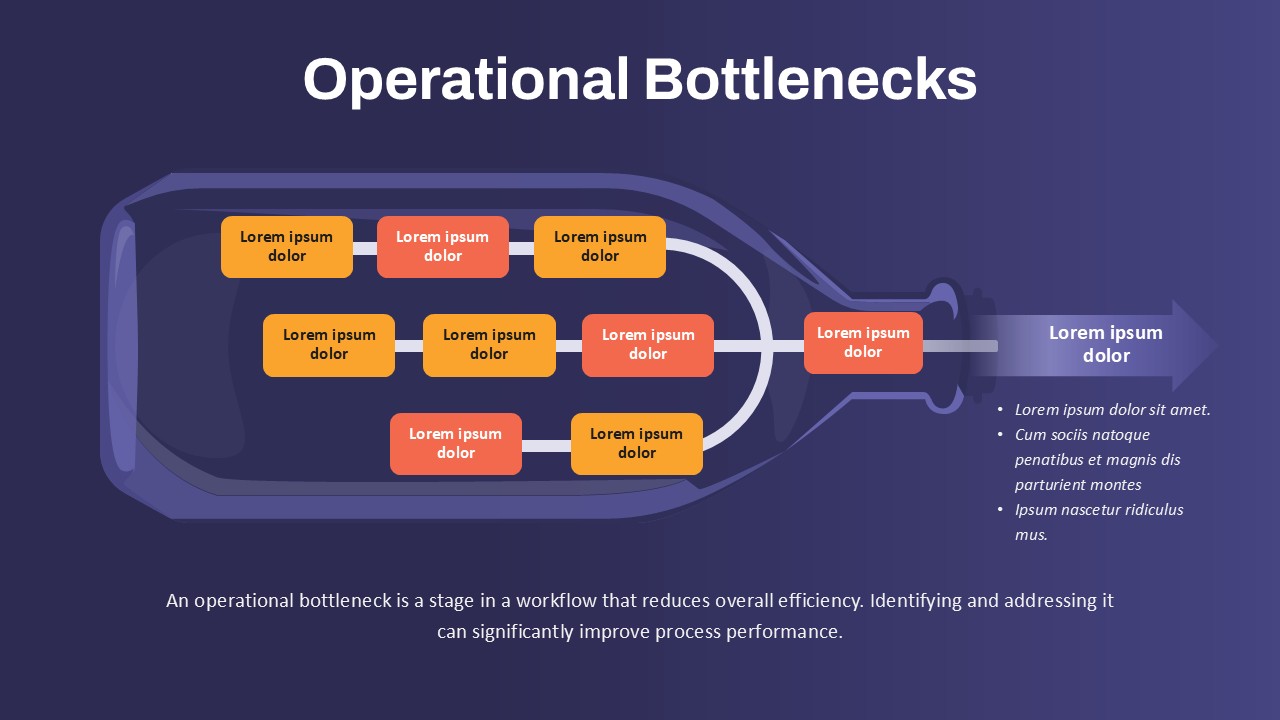 Operational Bottlenecks

Lorem ipsum dolor

Lorem ipsum dolor

Lorem ipsum dolor

Lorem ipsum dolor

Lorem ipsum dolor

Lorem ipsum dolor

Lorem ipsum dolor

Lorem ipsum dolor

Lorem ipsum dolor

Lorem ipsum dolor

- Lorem ipsum dolor sit amet.
- Cum sociis natoque penatibus et magnis dis parturient montes
- Ipsum nascetur ridiculus mus.

An operational bottleneck is a stage in a workflow that reduces overall efficiency. Identifying and addressing it can significantly improve process performance.